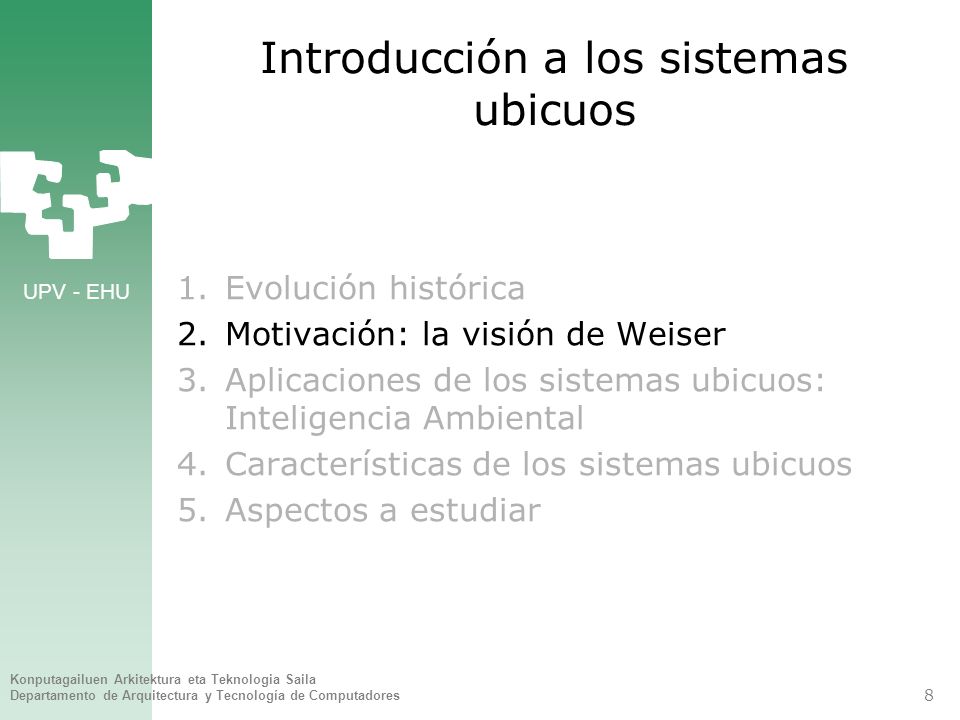 Introducción a los sistemas ubicuos

UPV - EHU

1. Evolución histórica
2. Motivación: la visión de Weiser
3. Aplicaciones de los sistemas ubicuos: Inteligencia Ambiental
4. Características de los sistemas ubicuos
5. Aspectos a estudiar

Konputagailuen Arkitektura eta Teknologia Saila
Departamento de Arquitectura y Tecnología de Computadores

8